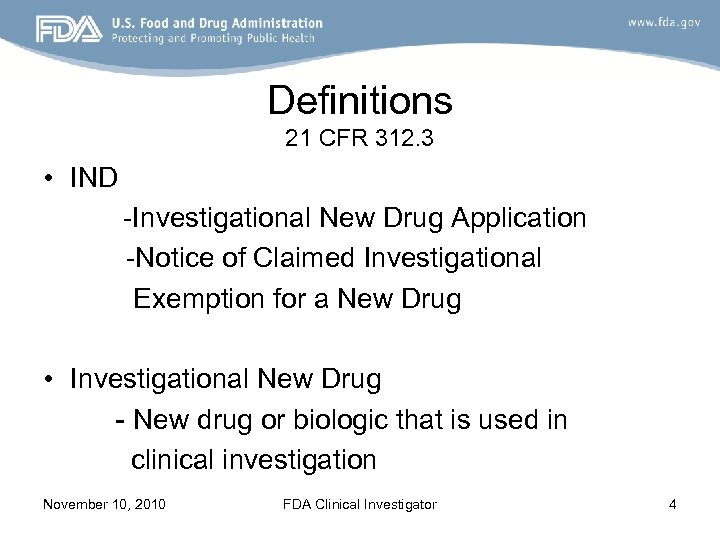 FDA U.S. Food and Drug Administration
Protecting and Promoting Public Health

www.fda.gov

Definitions
21 CFR 312.3

• IND
-Investigational New Drug Application
-Notice of Claimed Investigational Exemption for a New Drug

• Investigational New Drug
- New drug or biologic that is used in clinical investigation

November 10, 2010 FDA Clinical Investigator 4